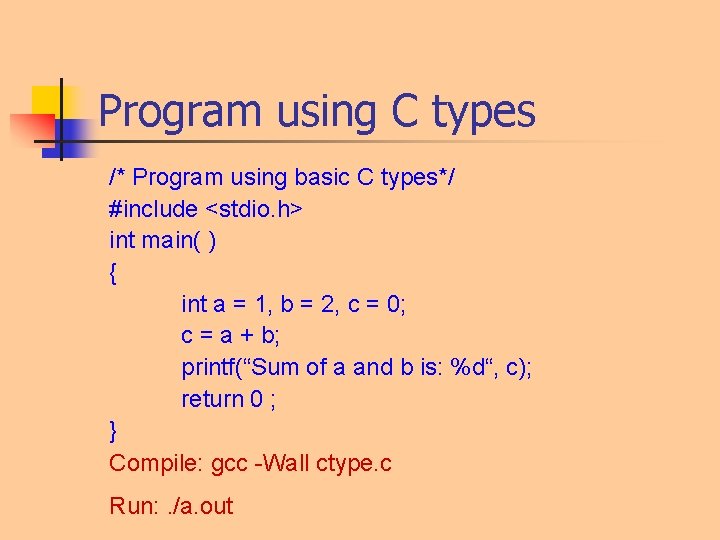 Program using C types

/* Program using basic C types*/
#include <stdio.h>
int main( )
{
int a = 1, b = 2, c = 0;
c = a + b;
printf(“Sum of a and b is: %d“, c);
return 0 ;
}

Compile: gcc -Wall ctype.c

Run: ./a.out